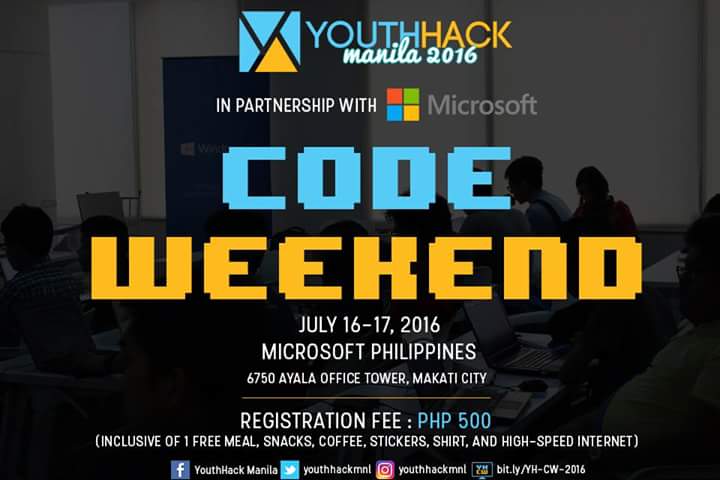 YOUTHHACK
manila 2016

IN PARTNERSHIP WITH Microsoft

CODE
WEEKEND

JULY 16-17, 2016
MICROSOFT PHILIPPINES
6750 AYALA OFFICE TOWER, MAKATI CITY

REGISTRATION FEE : PHP 500
(INCLUSIVE OF 1 FREE MEAL, SNACKS, COFFEE, STICKERS, SHIRT, AND HIGH-SPEED INTERNET)

YouthHack Manila youthhackmnl youthhackmnl bit.ly/YH-CW-2016